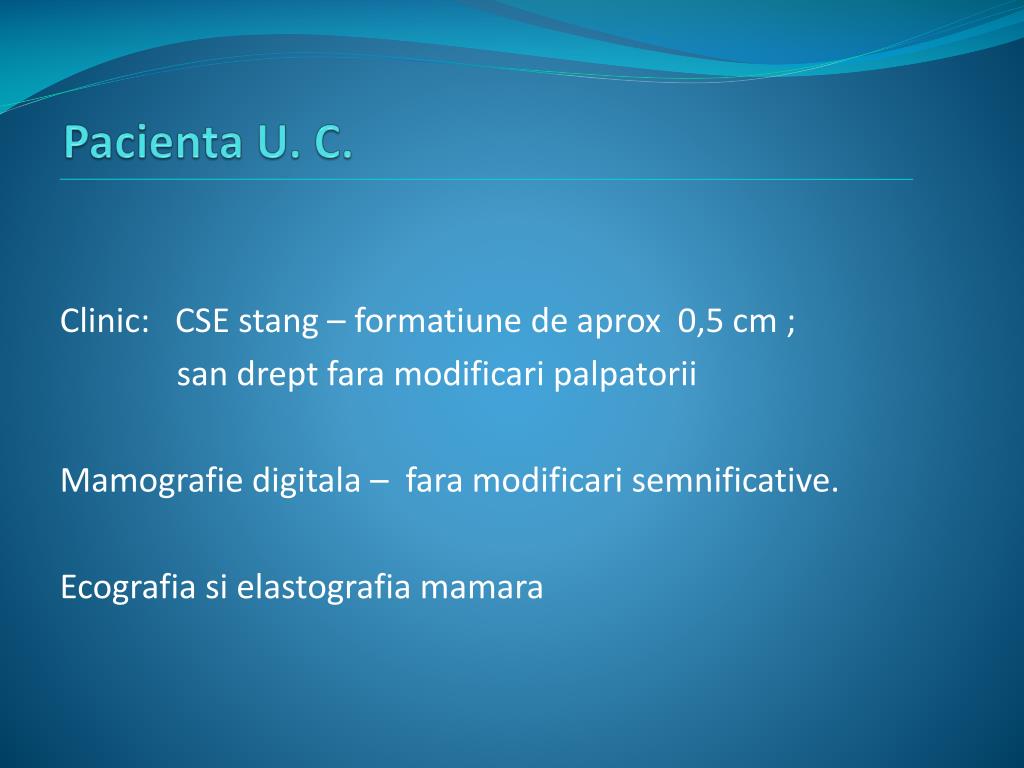 Pacienta U. C.

Clinic: CSE stang – formatiune de aprox 0,5 cm ;
san drept fara modificari palpatorii

Mamografie digitala – fara modificari semnificative.

Ecografia si elastografia mamara